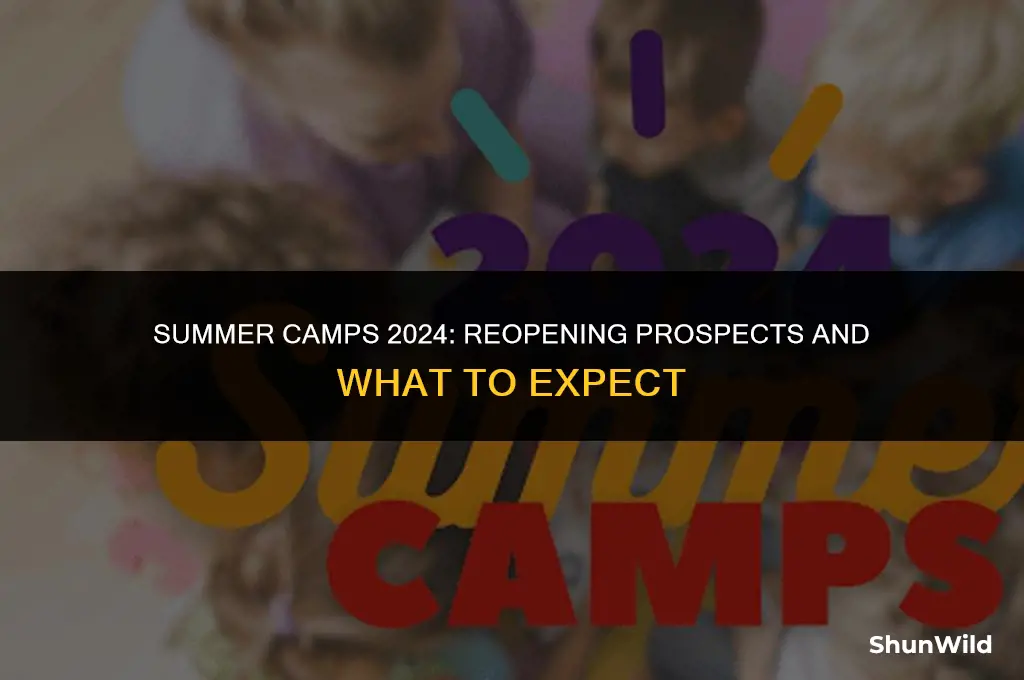 2024

Summer

CAMPS

SUMMER CAMPS 2024: REOPENING PROSPECTS AND WHAT TO EXPECT

ShunWild